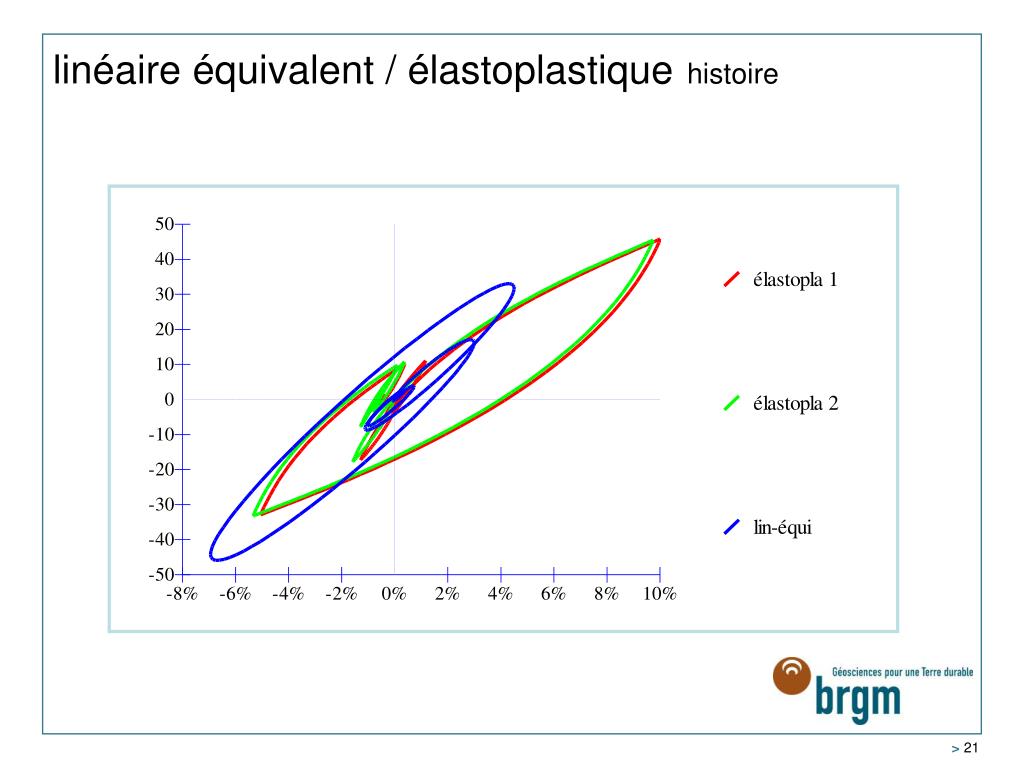 linéaire équivalent / élastoplastique histoire

50
40
30
20
10
0
-10
-20
-30
-40
-50

-8% -6% -4% -2% 0% 2% 4% 6% 8% 10%

élastopla 1

élastopla 2

lin-équi

Géosciences pour une Terre durable
brgm

> 21